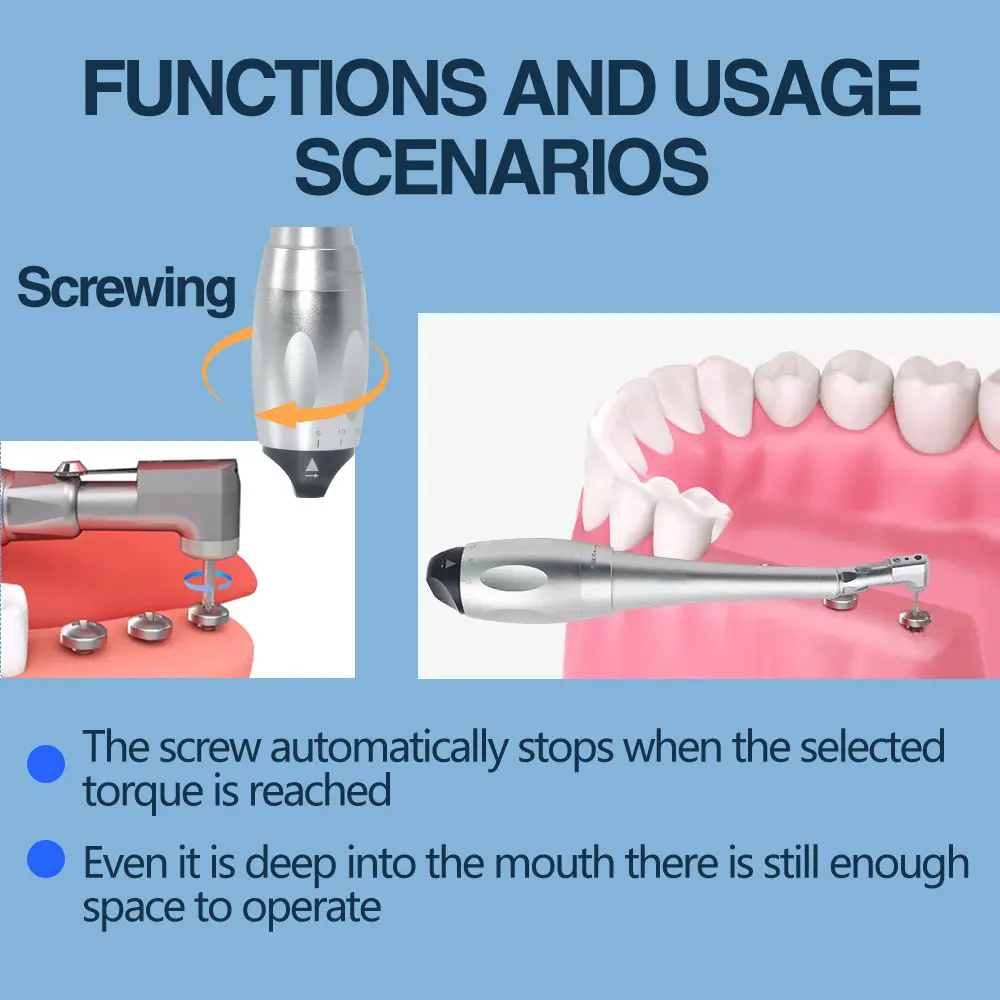 FUNCTIONS AND USAGE SCENARIOS

Screwing

5 10

The screw automatically stops when the selected torque is reached

Even it is deep into the mouth there is still enough space to operate